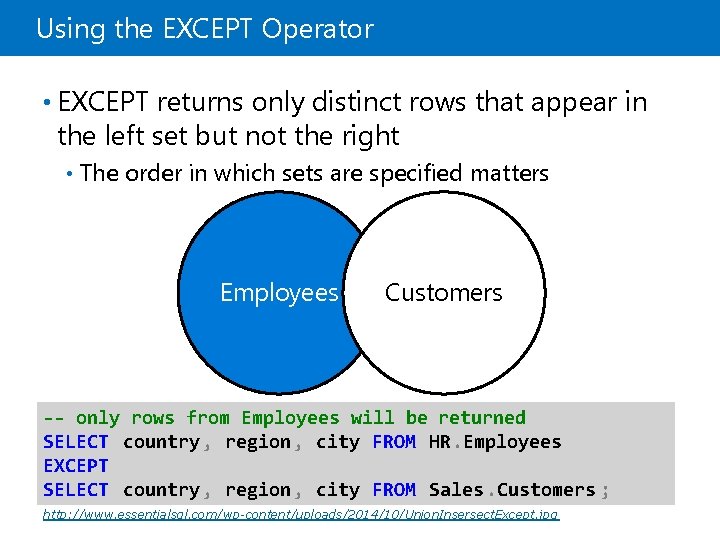 Using the EXCEPT Operator

• EXCEPT returns only distinct rows that appear in the left set but not the right

• The order in which sets are specified matters

Employees

Customers

-- only rows from Employees will be returned
SELECT country, region, city FROM HR.Employees
EXCEPT
SELECT country, region, city FROM Sales.Customers;

http://www.essentialsql.com/wp-content/uploads/2014/10/UnionInsersectExcept.jpg